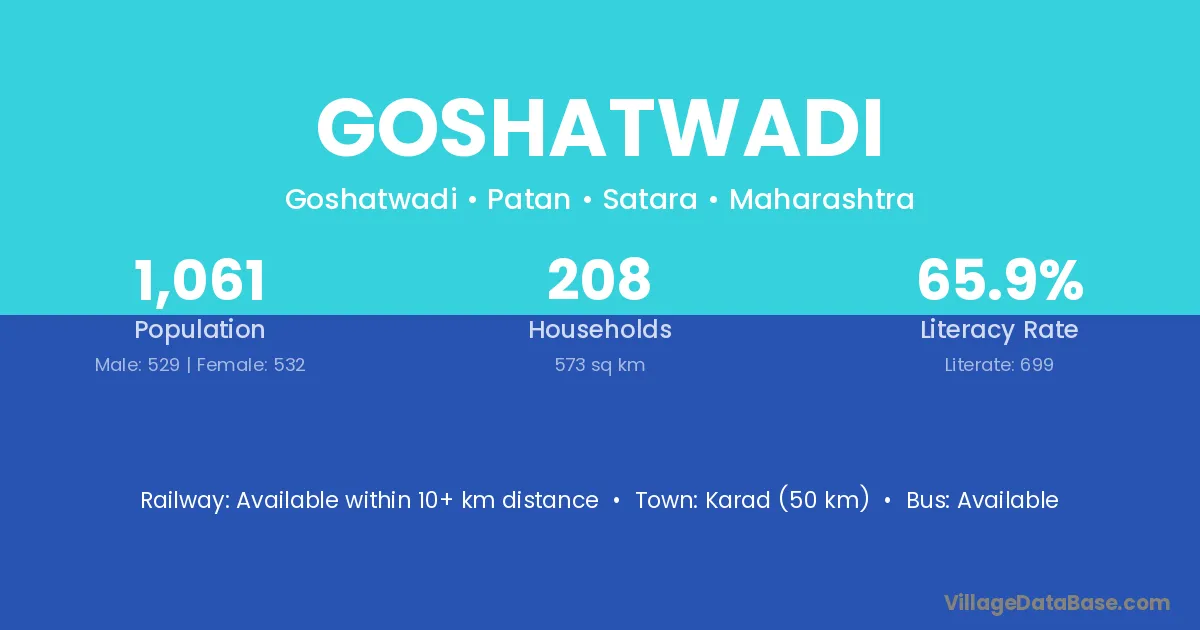 GOSHATWADI

Goshatwadi • Patan • Satara • Maharashtra

1,061
Population
Male: 529 | Female: 532

208
Households
573 sq km

65.9%
Literacy Rate
Literate: 699

Railway: Available within 10+ km distance • Town: Karad (50 km) • Bus: Available

VillageDataBase.com